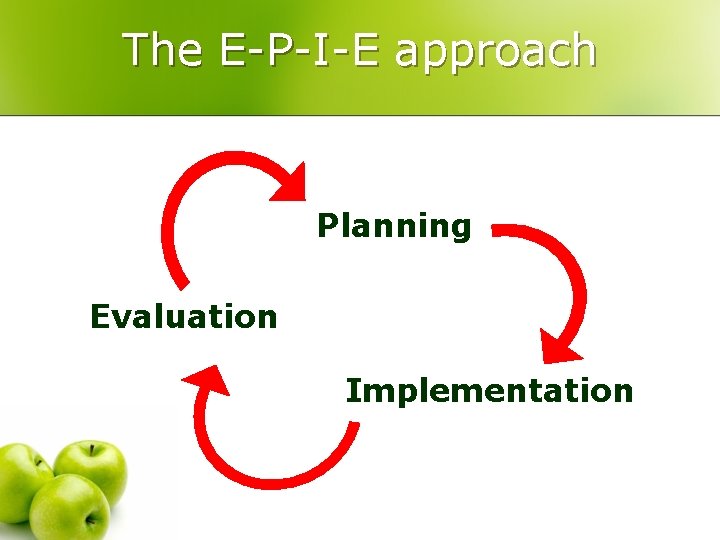 The E-P-I-E approach

Planning

Evaluation

Implementation